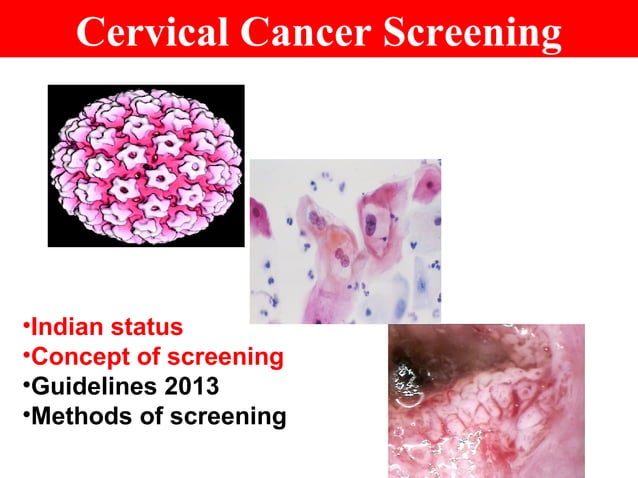 Cervical Cancer Screening

•Indian status
•Concept of screening
•Guidelines 2013
•Methods of screening